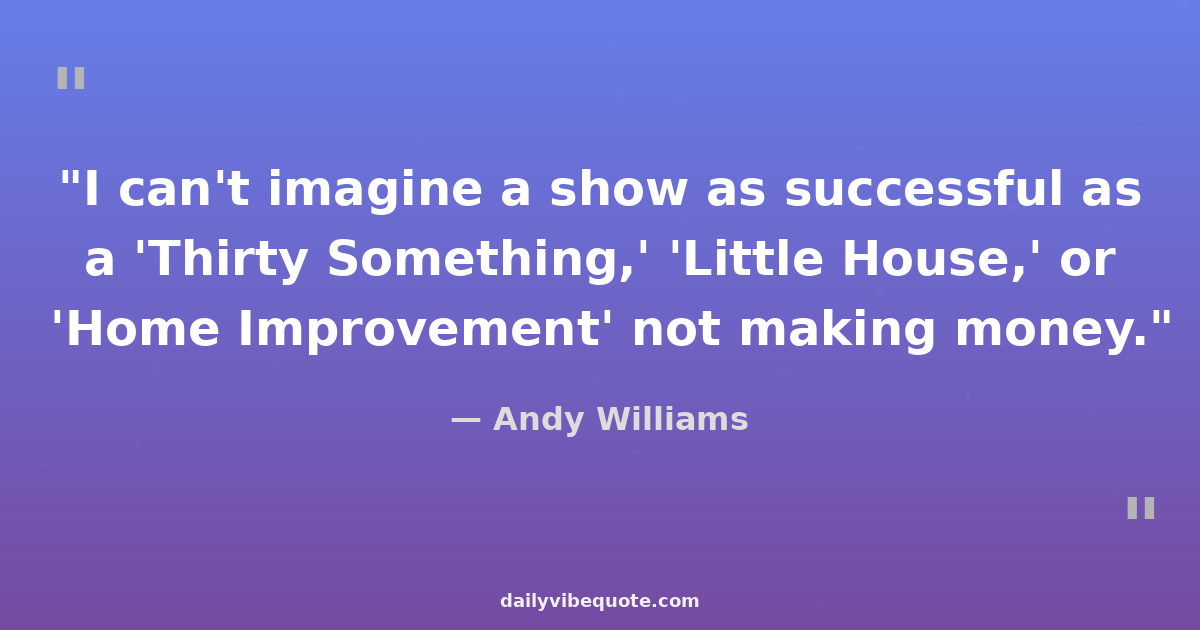 "

"I can't imagine a show as successful as a 'Thirty Something,' 'Little House,' or 'Home Improvement' not making money."

— Andy Williams

"

dailyvibequote.com